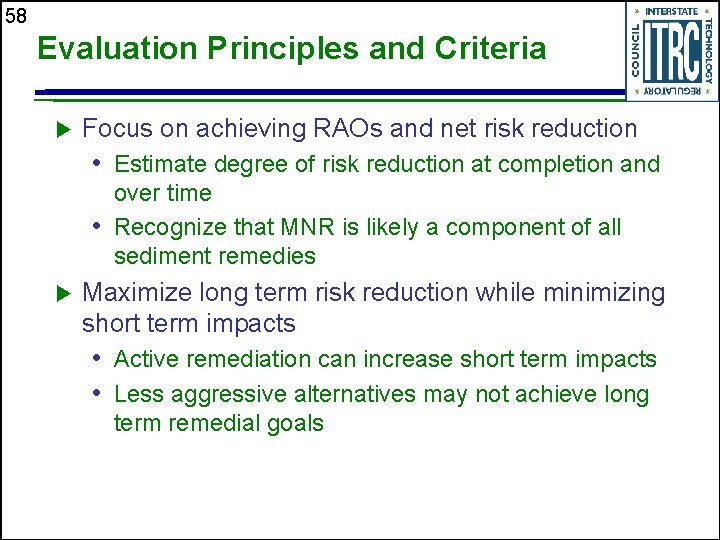 58

Evaluation Principles and Criteria

INTERSTATE TECHNOLOGY REGULATORY COUNCIL ITRC

▶ Focus on achieving RAOs and net risk reduction
• Estimate degree of risk reduction at completion and over time
• Recognize that MNR is likely a component of all sediment remedies

▶ Maximize long term risk reduction while minimizing short term impacts
• Active remediation can increase short term impacts
• Less aggressive alternatives may not achieve long term remedial goals